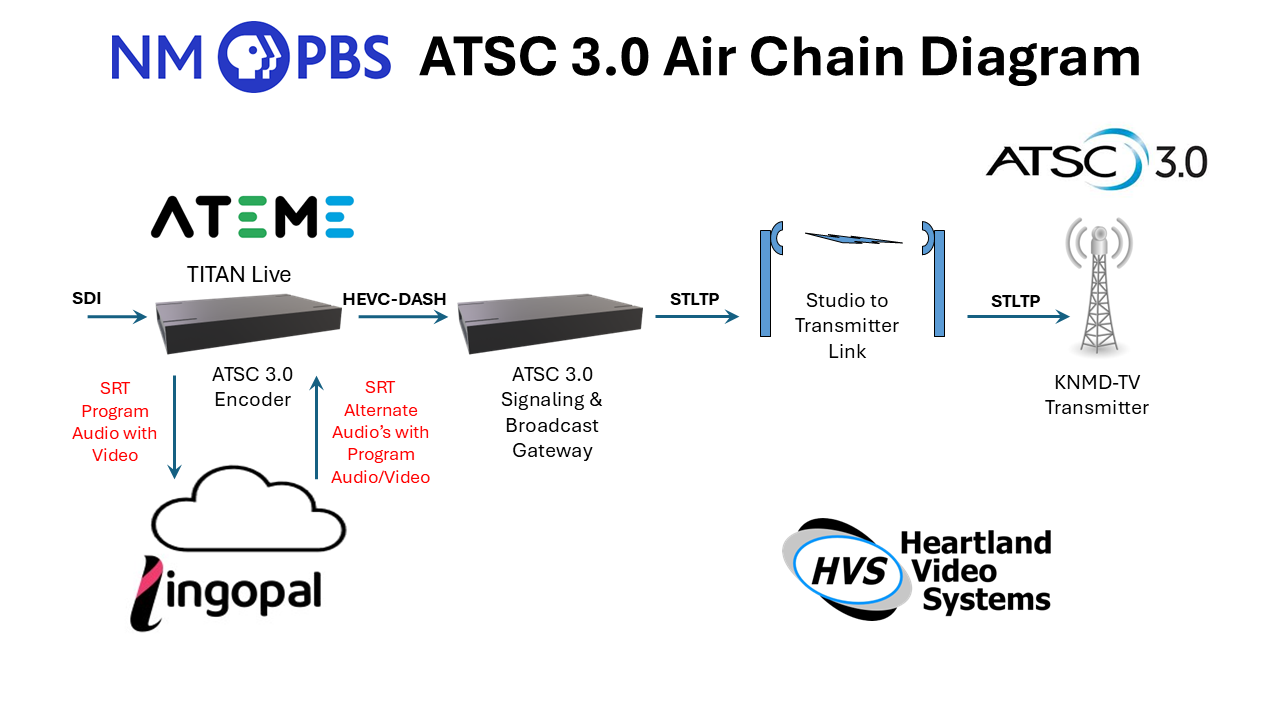 NM PBS ATSC 3.0 Air Chain Diagram

ATSC 3.0

ATEME

TITAN Live

SDI

HEVC-DASH

STLTP

Studio to Transmitter Link

STLTP

ATSC 3.0 Encoder

ATSC 3.0 Signaling & Broadcast Gateway

KNMD-TV Transmitter

SRT Program Audio with Video

SRT Alternate Audio's with Program Audio/Video

lingopal

HVS Heartland Video Systems